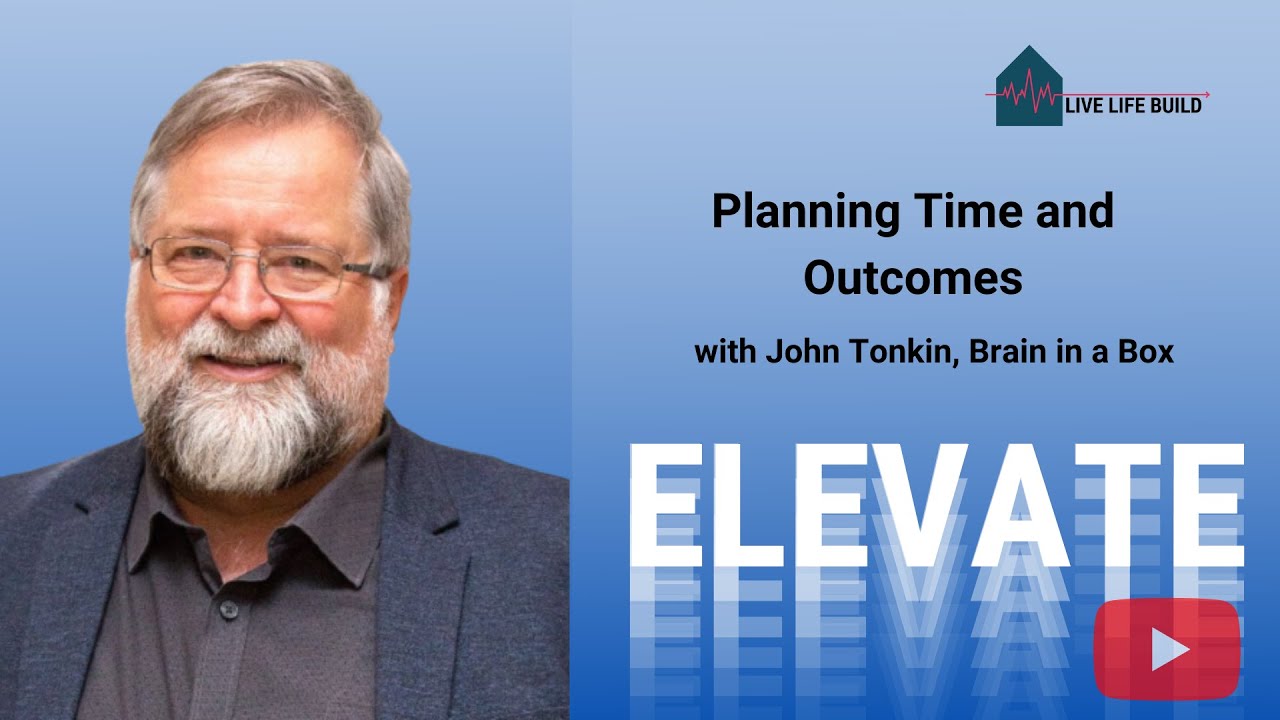 LIVE LIFE BUILD

Planning Time and Outcomes

with John Tonkin, Brain in a Box

ELEVATE